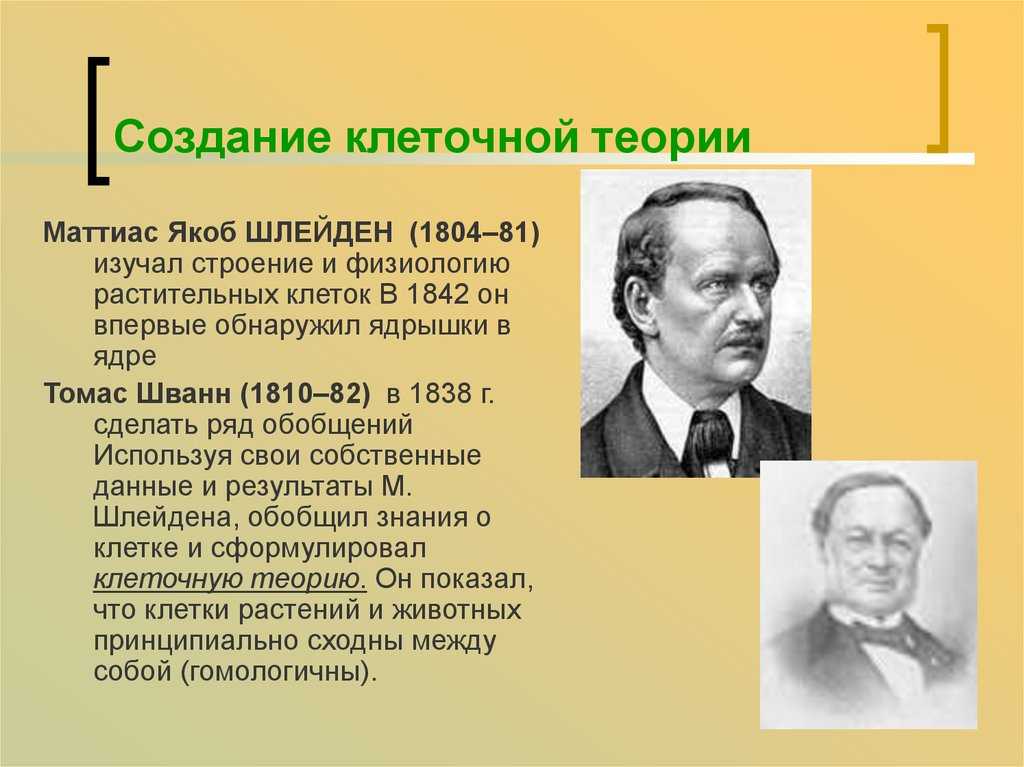 Создание клеточной теории

Маттиас Якоб ШЛЕЙДЕН (1804–81) изучал строение и физиологию растительных клеток В 1842 он впервые обнаружил ядрышки в ядре

Томас Шванн (1810–82) в 1838 г. сделать ряд обобщений Используя свои собственные данные и результаты М. Шлейдена, обобщил знания о клетке и сформулировал клеточную теорию. Он показал, что клетки растений и животных принципиально сходны между собой (гомологичны).